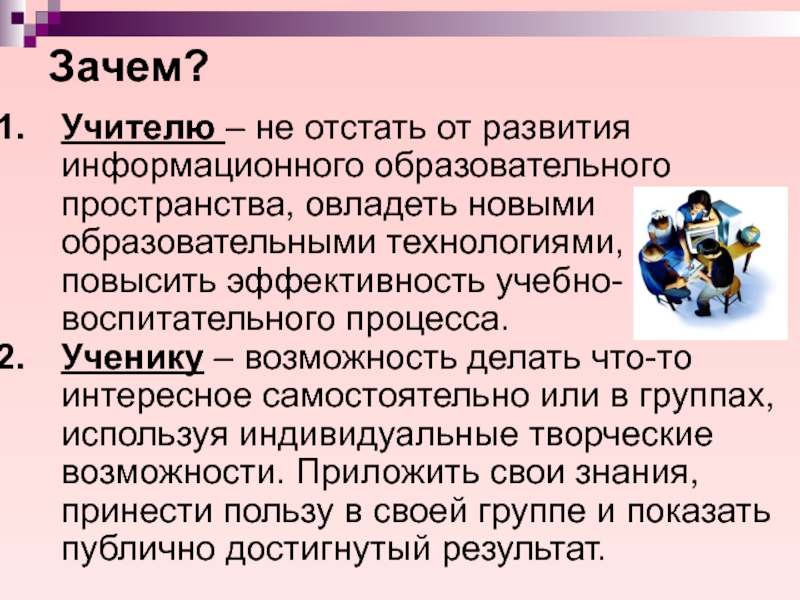 Зачем?

1. Учителю – не отстать от развития информационного образовательного пространства, овладеть новыми образовательными технологиями, повысить эффективность учебно-воспитательного процесса.
2. Ученику – возможность делать что-то интересное самостоятельно или в группах, используя индивидуальные творческие возможности. Приложить свои знания, принести пользу в своей группе и показать публично достигнутый результат.